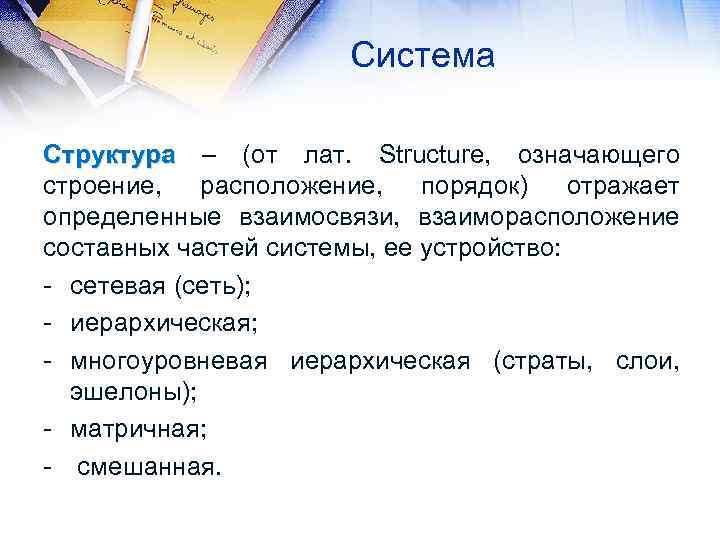 Система

Структура – (от лат. Structure, означающего строение, расположение, порядок) отражает определенные взаимосвязи, взаиморасположение составных частей системы, ее устройство:

- сетевая (сеть);
- иерархическая;
- многоуровневая иерархическая (страты, слои, эшелоны);
- матричная;
- смешанная.